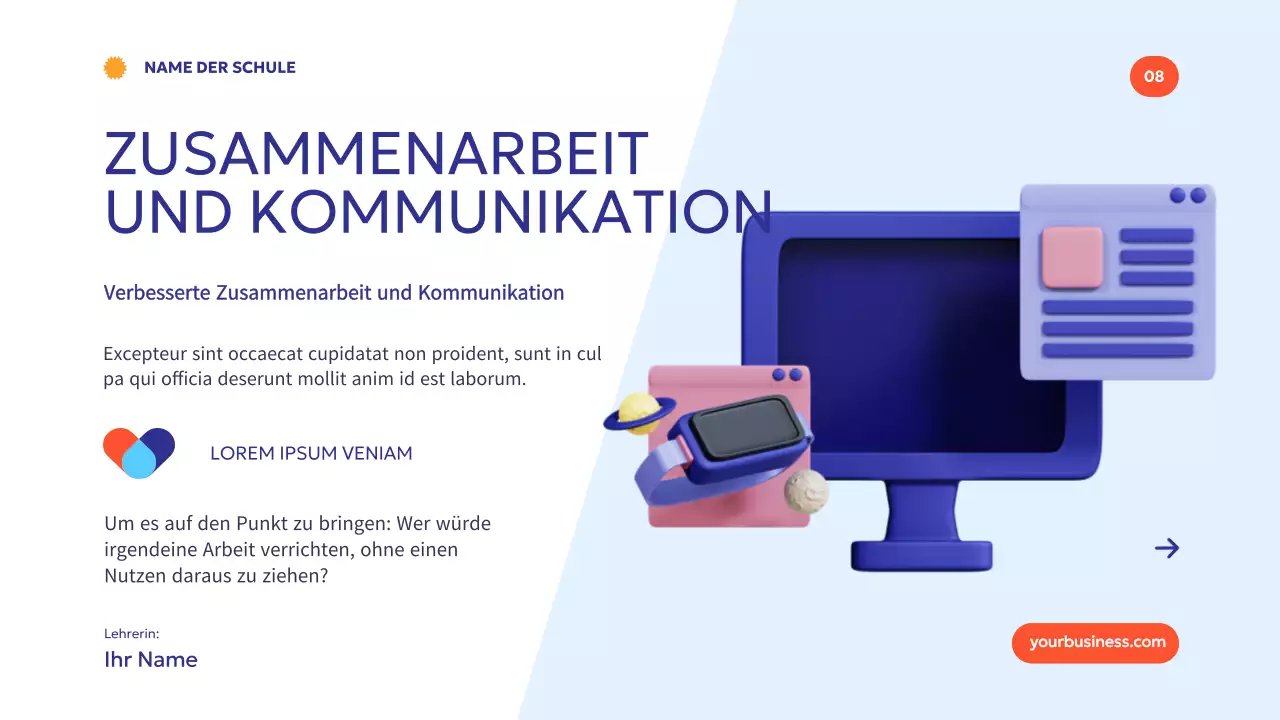 NAME DER SCHULE

08

ZUSAMMENARBEIT UND KOMMUNIKATION

Verbesserte Zusammenarbeit und Kommunikation

Excepteur sint occaecat cupidatat non proident, sunt in cul pa qui officia deserunt mollit anim id est laborum.

LOREM IPSUM VENIAM

Um es auf den Punkt zu bringen: Wer würde irgendeine Arbeit verrichten, ohne einen Nutzen daraus zu ziehen?

Lehrerin:

Ihr Name

yourbusiness.com